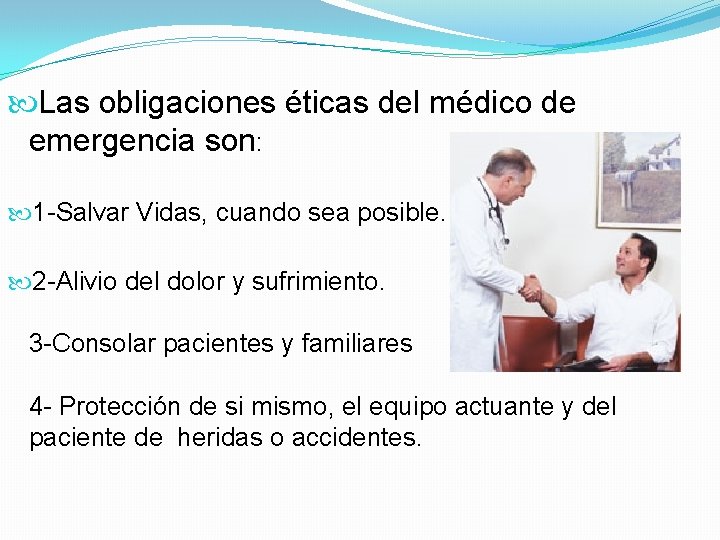 Las obligaciones éticas del médico de emergencia son:

1-Salvar Vidas, cuando sea posible.

2-Alivio del dolor y sufrimiento.

3-Consolar pacientes y familiares

4- Protección de si mismo, el equipo actuante y del paciente de heridas o accidentes.